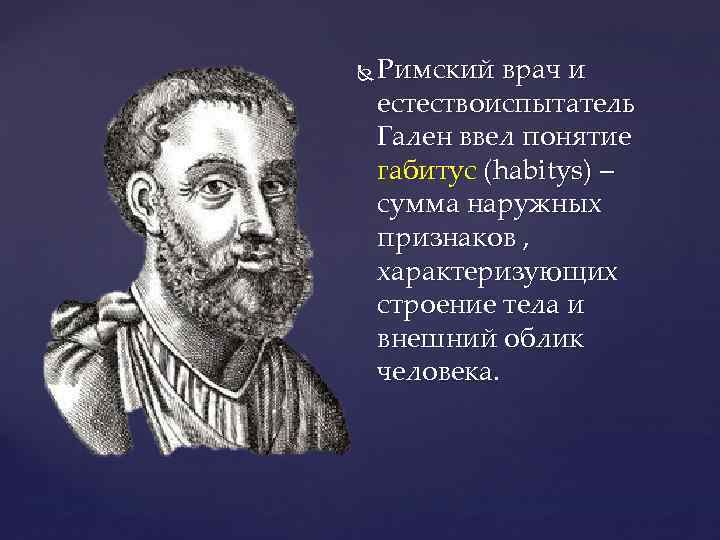 Римский врач и естествоиспытатель Гален ввел понятие габитус (habitys) – сумма наружных признаков , характеризующих строение тела и внешний облик человека.